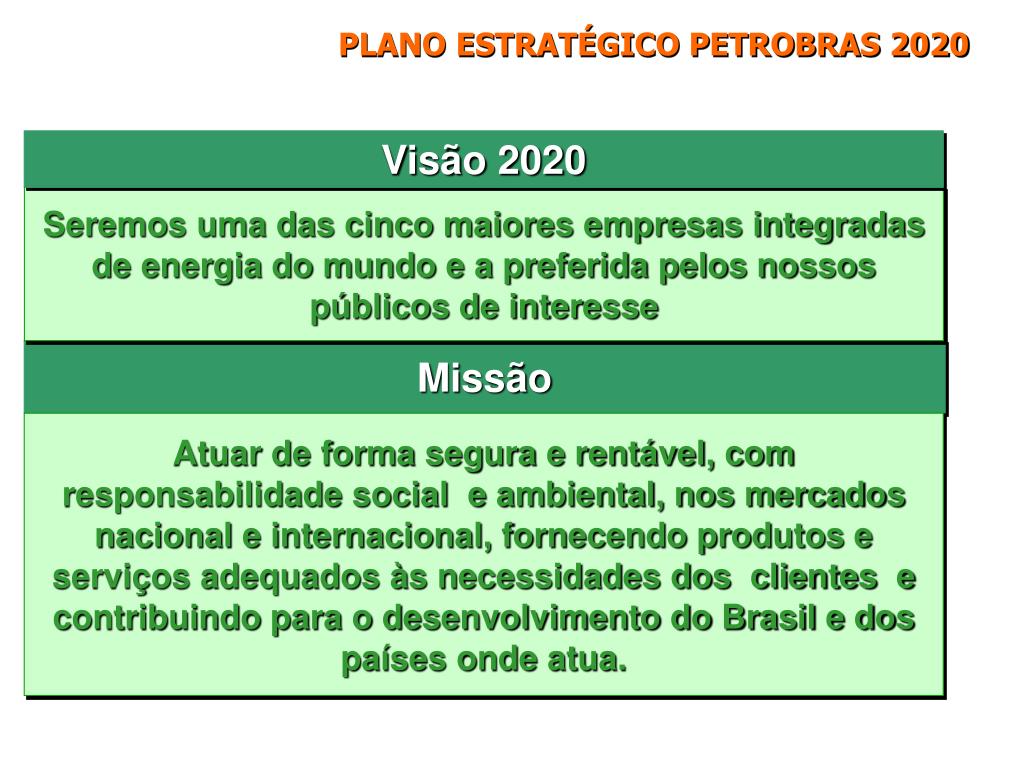 PLANO ESTRATÉGICO PETROBRAS 2020

Visão 2020

Seremos uma das cinco maiores empresas integradas de energia do mundo e a preferida pelos nossos públicos de interesse

Missão

Atuar de forma segura e rentável, com responsabilidade social e ambiental, nos mercados nacional e internacional, fornecendo produtos e serviços adequados às necessidades dos clientes e contribuindo para o desenvolvimento do Brasil e dos países onde atua.